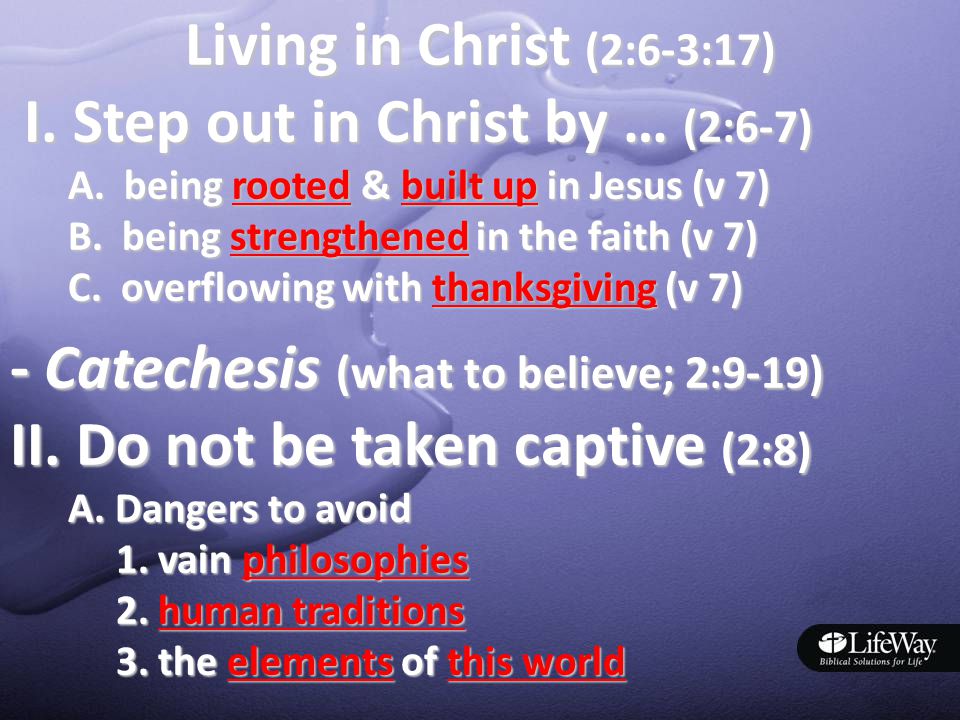 Living in Christ (2:6-3:17)

I. Step out in Christ by … (2:6-7)

A. being rooted & built up in Jesus (v 7)
B. being strengthened in the faith (v 7)
C. overflowing with thanksgiving (v 7)

- Catechesis (what to believe; 2:9-19)

II. Do not be taken captive (2:8)

A. Dangers to avoid
1. vain philosophies
2. human traditions
3. the elements of this world

LifeWay
Biblical Solutions for Life